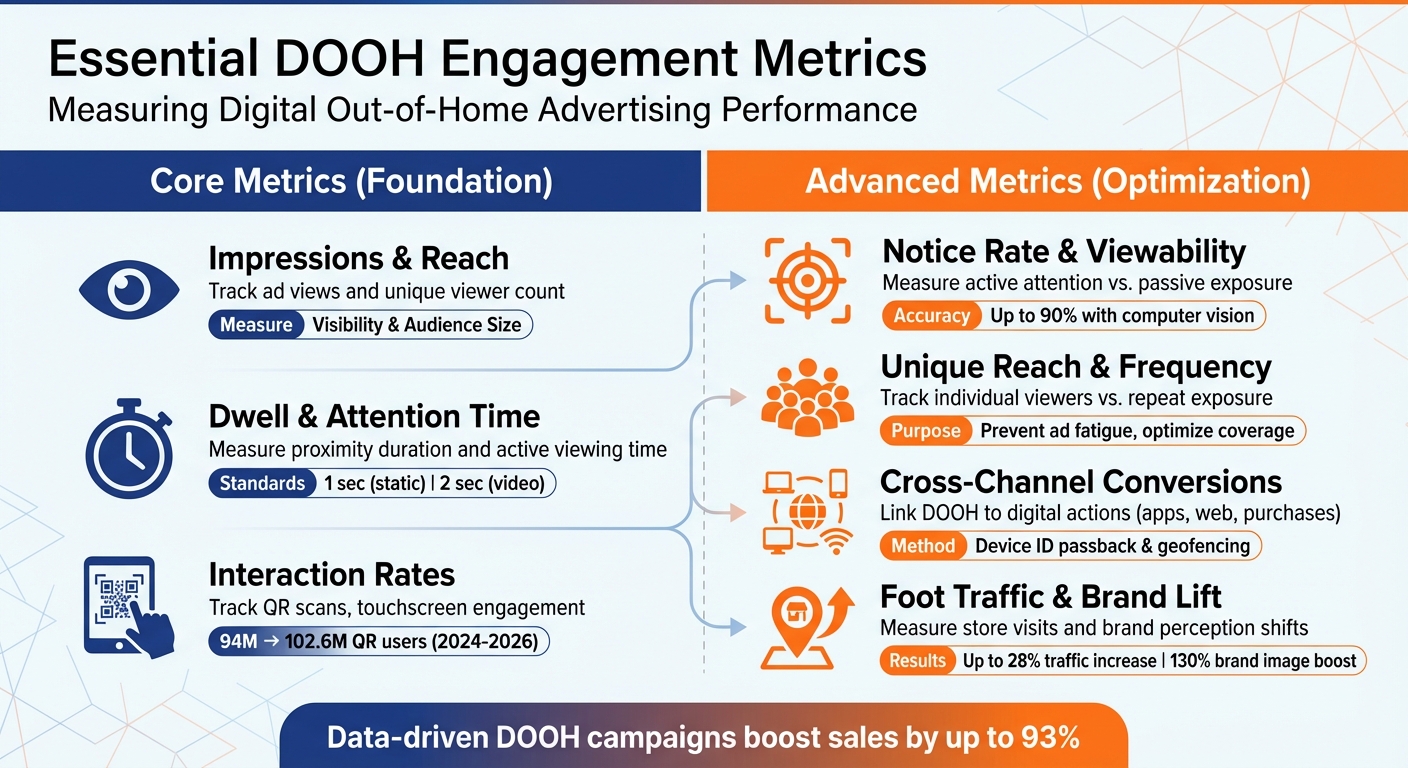 Essential DOOH Engagement Metrics
Measuring Digital Out-of-Home Advertising Performance

Core Metrics (Foundation)

Impressions & Reach
Track ad views and unique viewer count
Measure Visibility & Audience Size

Dwell & Attention Time
Measure proximity duration and active viewing time
Standards 1 sec (static) | 2 sec (video)

Interaction Rates
Track QR scans, touchscreen engagement
94M → 102.6M QR users (2024-2026)

Advanced Metrics (Optimization)

Notice Rate & Viewability
Measure active attention vs. passive exposure
Accuracy Up to 90% with computer vision

Unique Reach & Frequency
Track individual viewers vs. repeat exposure
Purpose Prevent ad fatigue, optimize coverage

Cross-Channel Conversions
Link DOOH to digital actions (apps, web, purchases)
Method Device ID passback & geofencing

Foot Traffic & Brand Lift
Measure store visits and brand perception shifts
Results Up to 28% traffic increase | 130% brand image boost

Data-driven DOOH campaigns boost sales by up to 93%